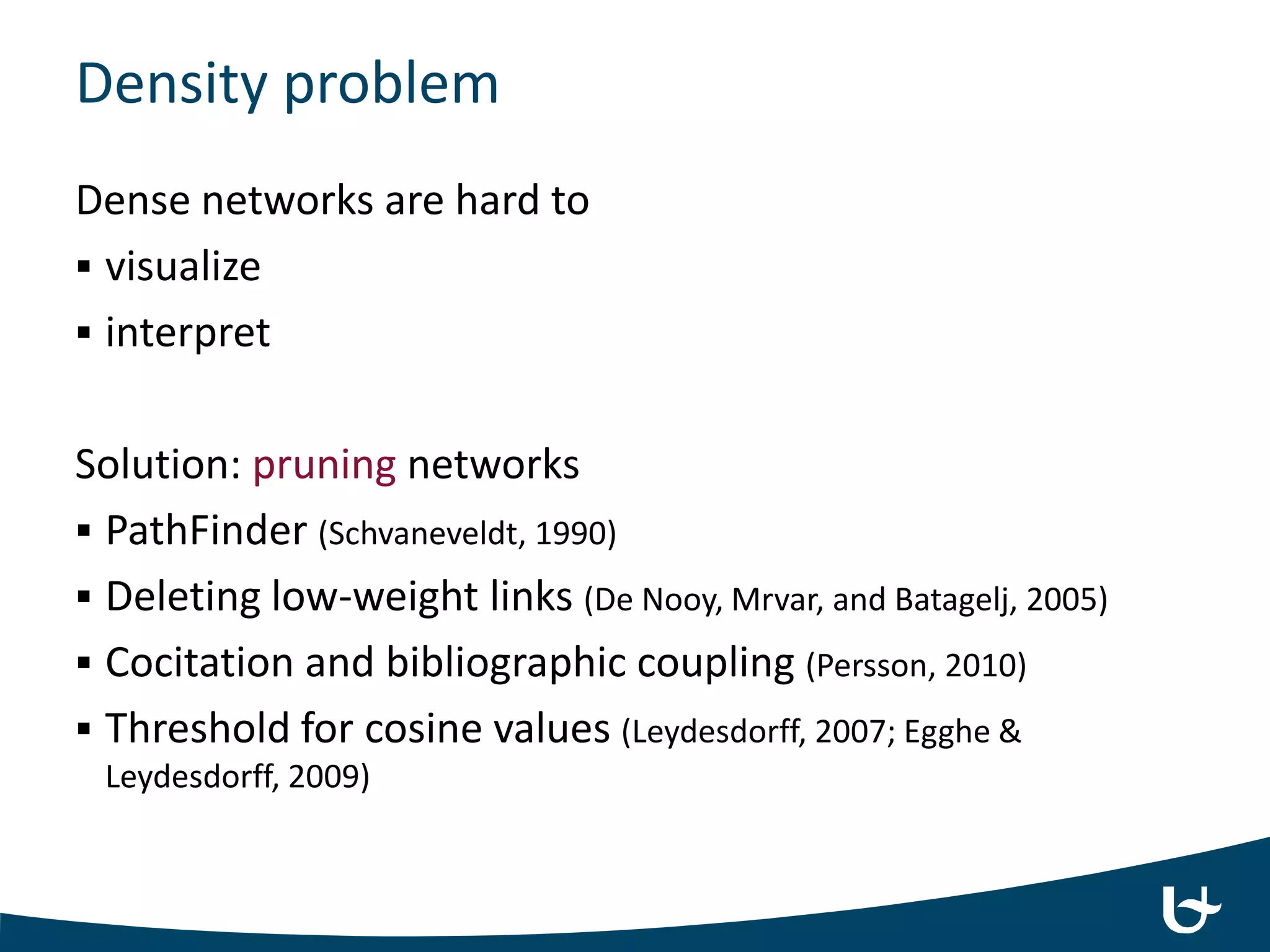 Density problem

Dense networks are hard to
▪ visualize
▪ interpret

Solution: pruning networks
▪ PathFinder (Schvaneveldt, 1990)
▪ Deleting low-weight links (De Nooy, Mrvar, and Batagelj, 2005)
▪ Cocitation and bibliographic coupling (Persson, 2010)
▪ Threshold for cosine values (Leydesdorff, 2007; Egghe & Leydesdorff, 2009)